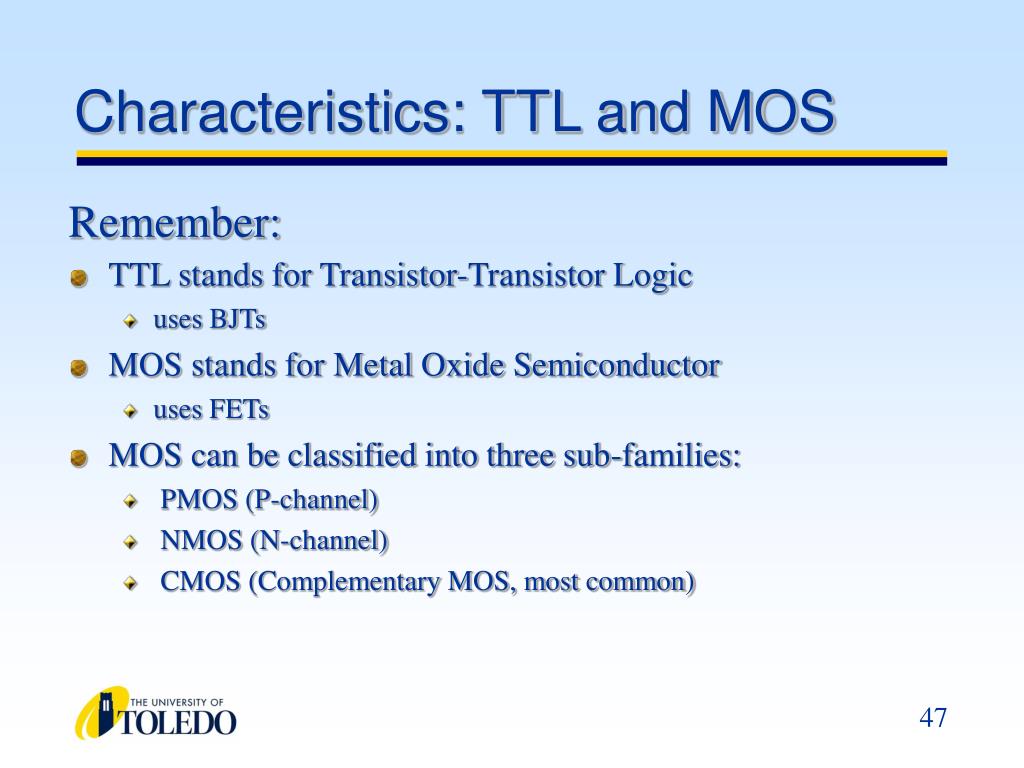 Characteristics: TTL and MOS

Remember:

TTL stands for Transistor-Transistor Logic

uses BJTs

MOS stands for Metal Oxide Semiconductor

uses FETs

MOS can be classified into three sub-families:

PMOS (P-channel)

NMOS (N-channel)

CMOS (Complementary MOS, most common)

THE UNIVERSITY OF TOLEDO

47